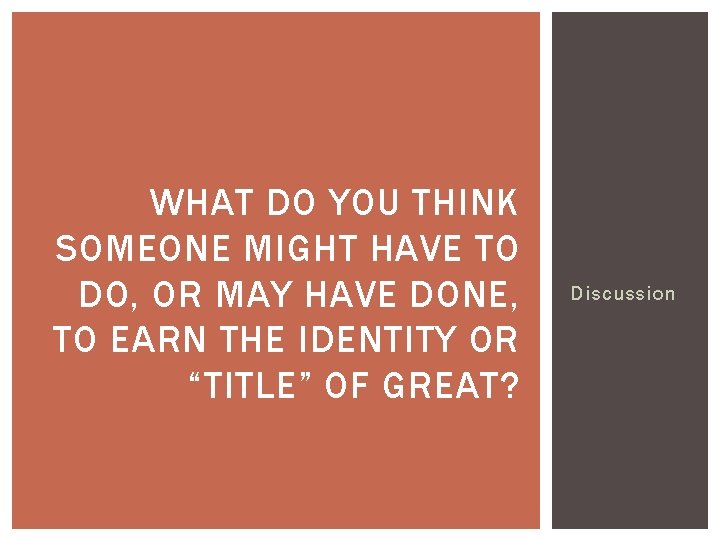 WHAT DO YOU THINK SOMEONE MIGHT HAVE TO DO, OR MAY HAVE DONE, TO EARN THE IDENTITY OR “TITLE” OF GREAT?

Discussion